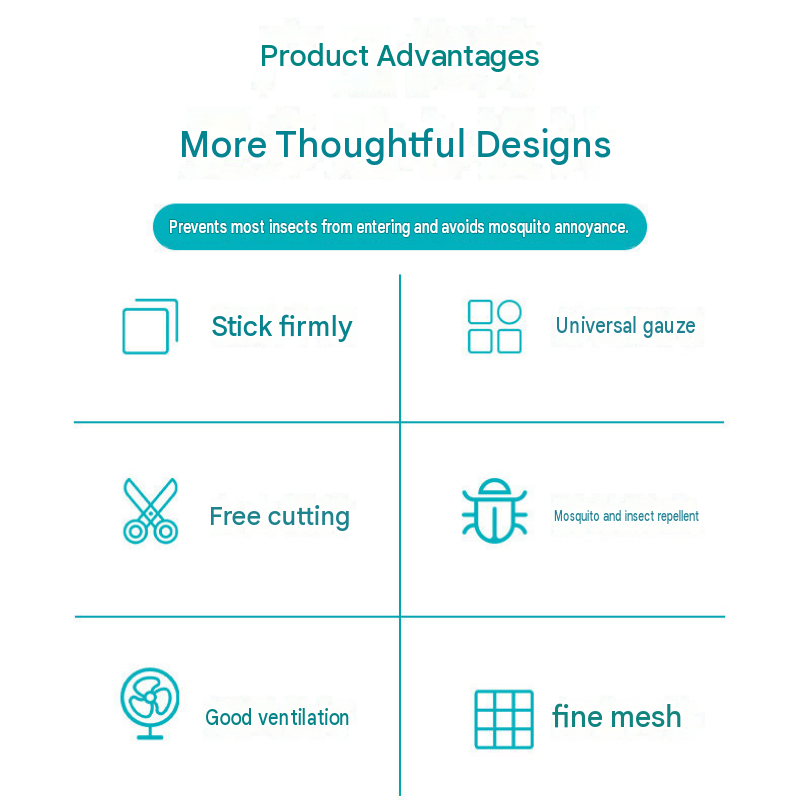 Product Advantages

More Thoughtful Designs

Prevents most insects from entering and avoids mosquito annoyance.

Stick firmly

Universal gauze

Free cutting

Mosquito and insect repellent

Good ventilation

fine mesh